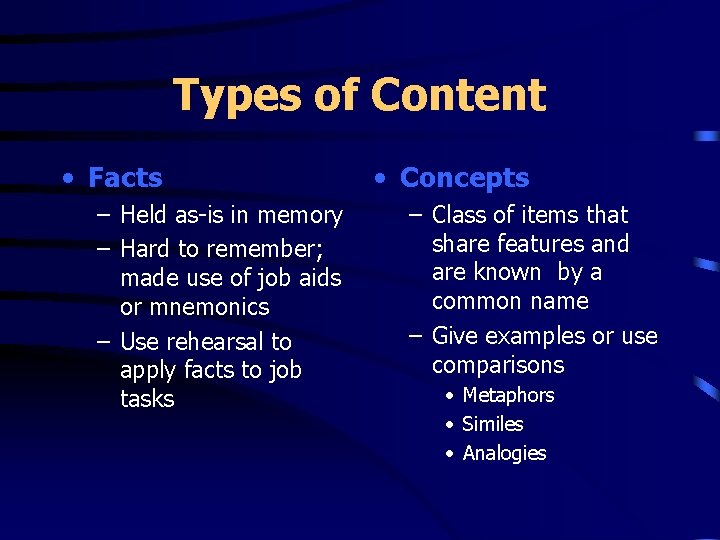 Types of Content

• Facts
– Held as-is in memory
– Hard to remember; made use of job aids or mnemonics
– Use rehearsal to apply facts to job tasks

• Concepts
– Class of items that share features and are known by a common name
– Give examples or use comparisons
• Metaphors
• Similes
• Analogies